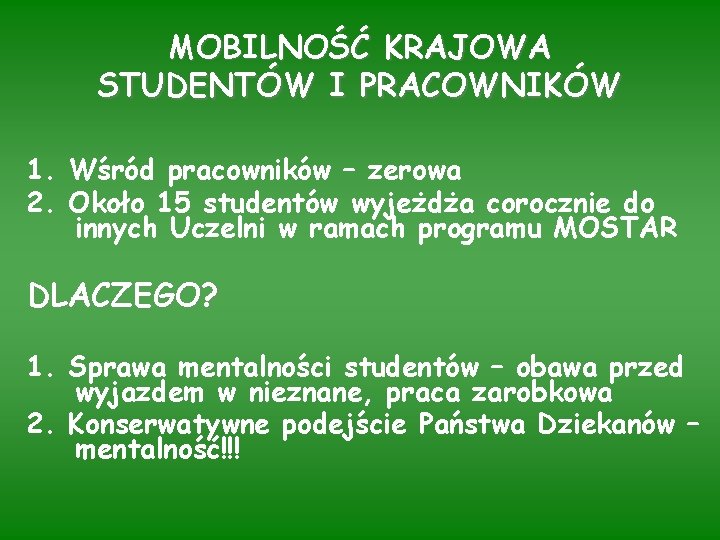 MOBILNOŚĆ KRAJOWA STUDENTÓW I PRACOWNIKÓW

1. Wśród pracowników – zerowa
2. Około 15 studentów wyjeżdża corocznie do innych Uczelni w ramach programu MOSTAR

DLACZEGO?

1. Sprawa mentalności studentów – obawa przed wyjazdem w nieznane, praca zarobkowa
2. Konserwatywne podejście Państwa Dziekanów – mentalność!!!